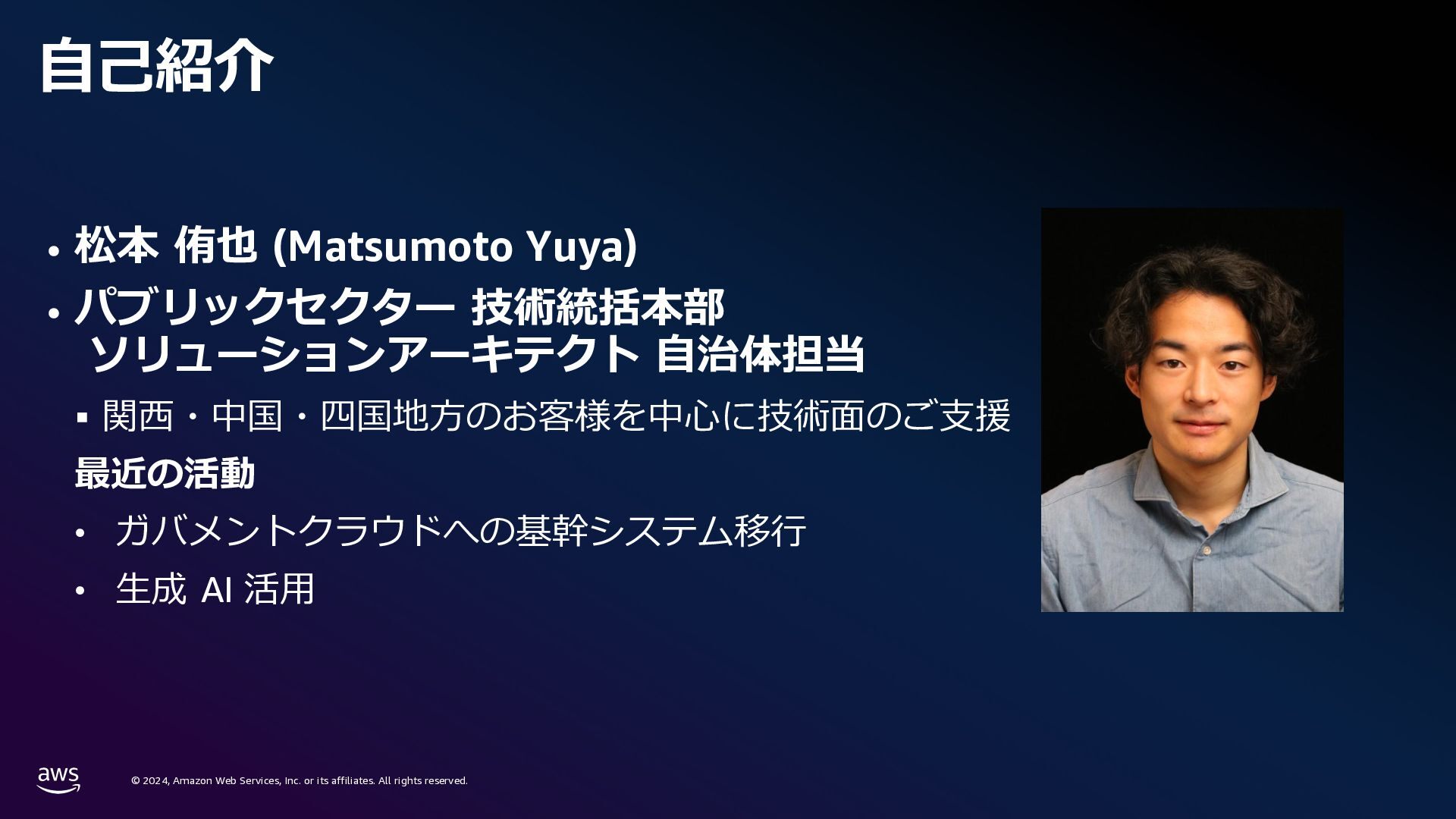 自己紹介

• 松本 侑也 (Matsumoto Yuya)

• パブリックセクター 技術統括本部 ソリューションアーキテクト 自治体担当

▪ 関西・中国・四国地方のお客様を中心に技術面のご支援

最近の活動

• ガバメントクラウドへの基幹システム移行

• 生成 AI 活用

aws

© 2024, Amazon Web Services, Inc. or its affiliates. All rights reserved.